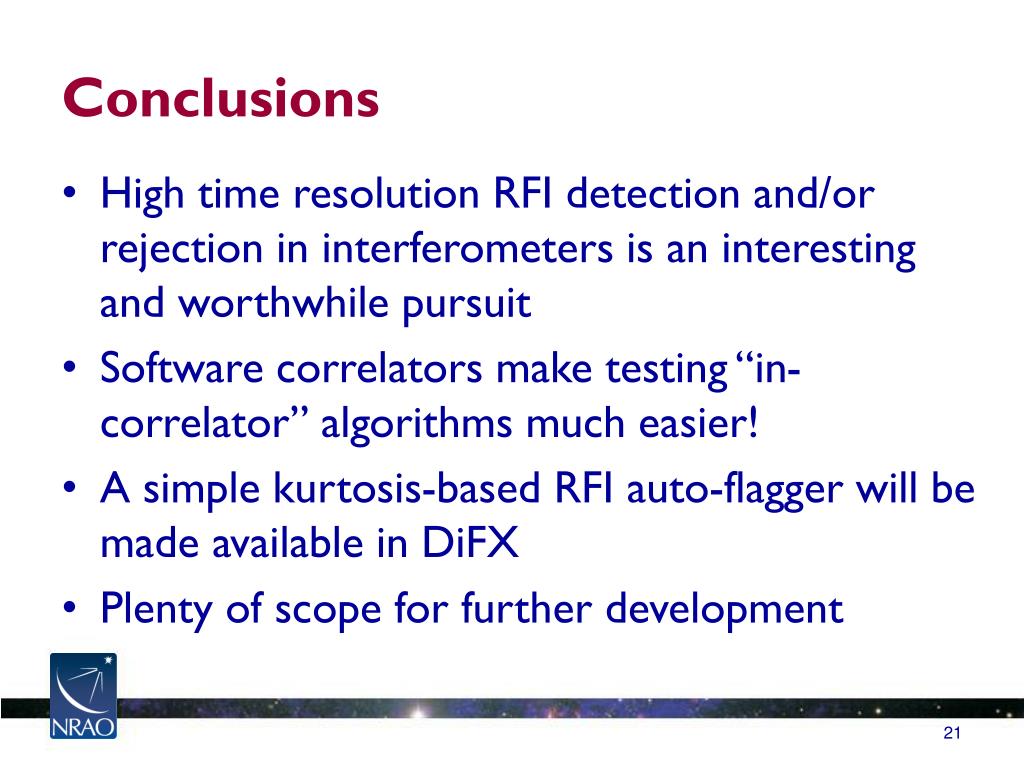 Conclusions

• High time resolution RFI detection and/or rejection in interferometers is an interesting and worthwhile pursuit
• Software correlators make testing "in-correlator" algorithms much easier!
• A simple kurtosis-based RFI auto-flagger will be made available in DiFX
• Plenty of scope for further development

NRAO

21